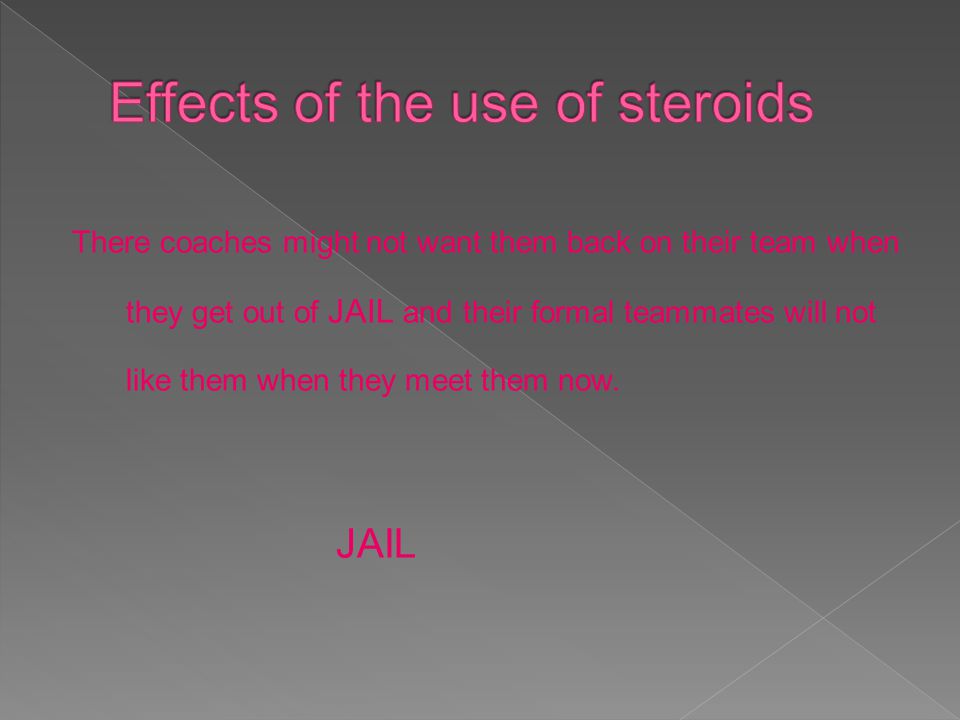 Effects of the use of steroids

There coaches might not want them back on their team when they get out of JAIL and their formal teammates will not like them when they meet them now.

JAIL